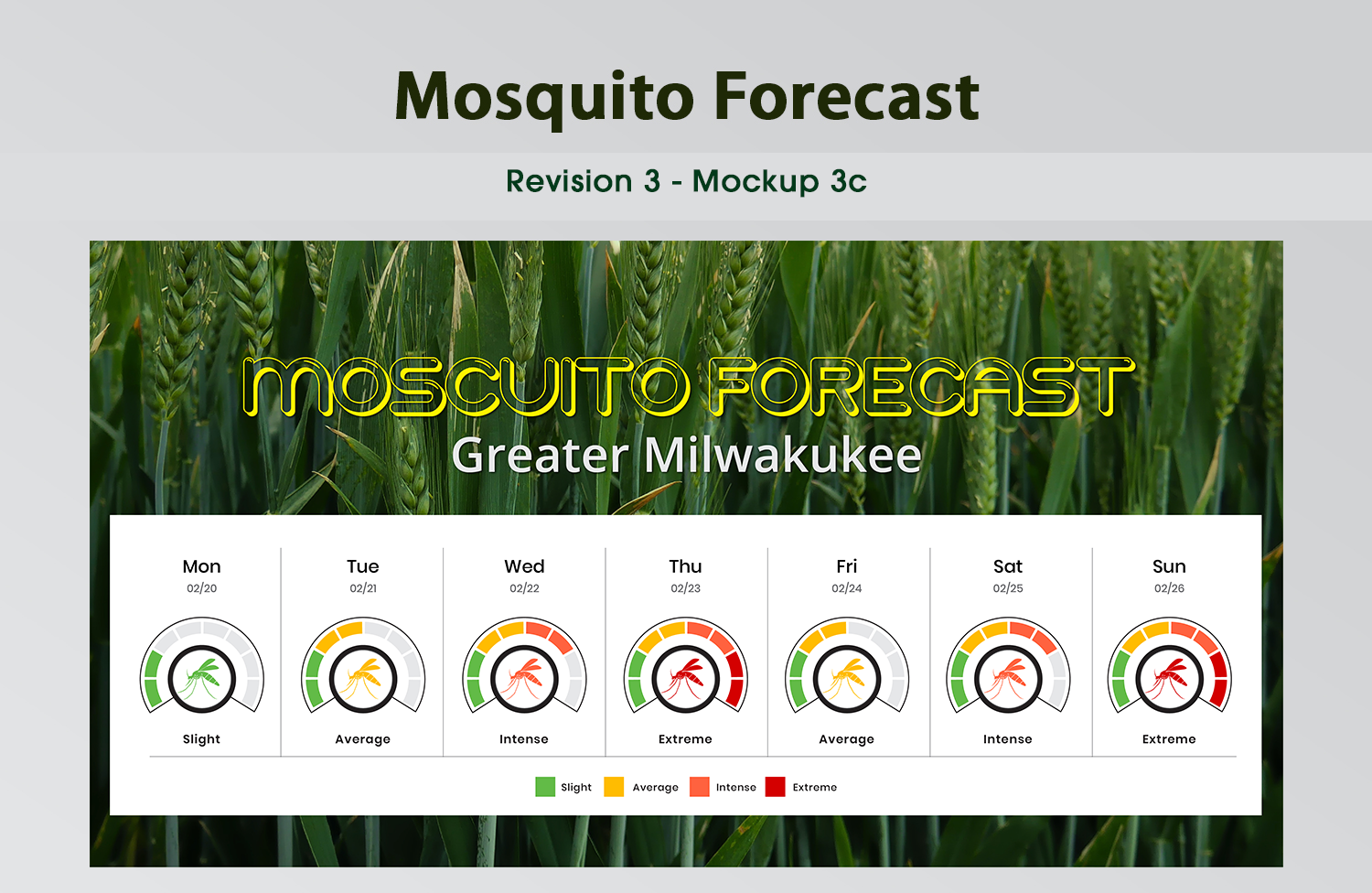 Mosquito Forecast

Revision 3 - Mockup 3c

MOSCUITO FORECAST

Greater Milwakukee

| Mon | Tue | Wed | Thu | Fri | Sat | Sun |
|---|---|---|---|---|---|---|
| 02/20 | 02/21 | 02/22 | 02/23 | 02/24 | 02/25 | 02/26 |
| Slight | Average | Intense | Extreme | Average | Intense | Extreme |

Slight Average Intense Extreme